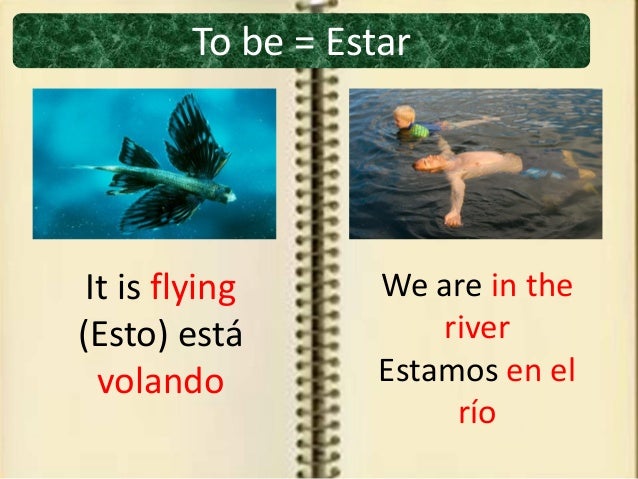 To be = Estar

It is flying
(Esto) está volando

We are in the river
Estamos en el río